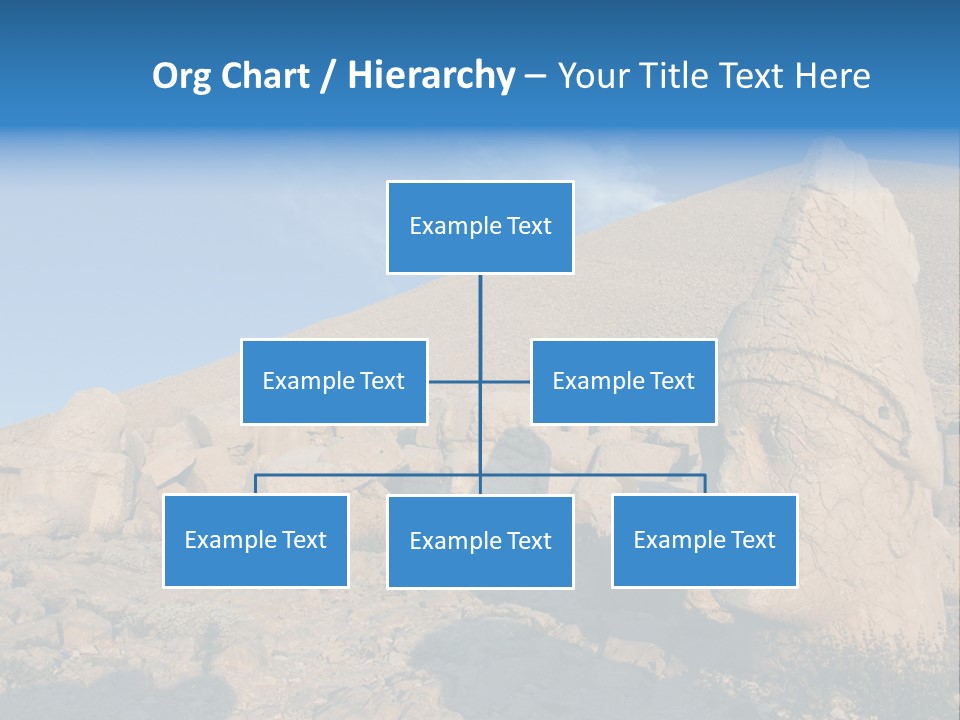 Org Chart / Hierarchy – Your Title Text Here

Example Text

Example Text

Example Text

Example Text

Example Text

Example Text